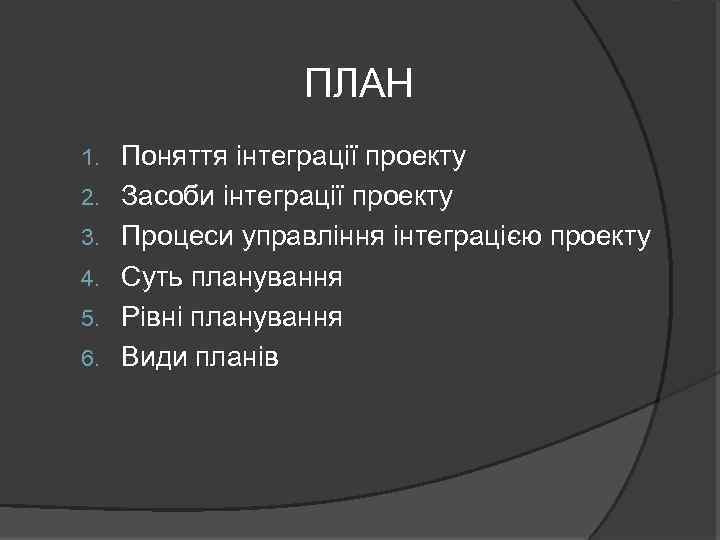 ПЛАН

1. Поняття інтеграції проекту
2. Засоби інтеграції проекту
3. Процеси управління інтеграцією проекту
4. Суть планування
5. Рівні планування
6. Види планів